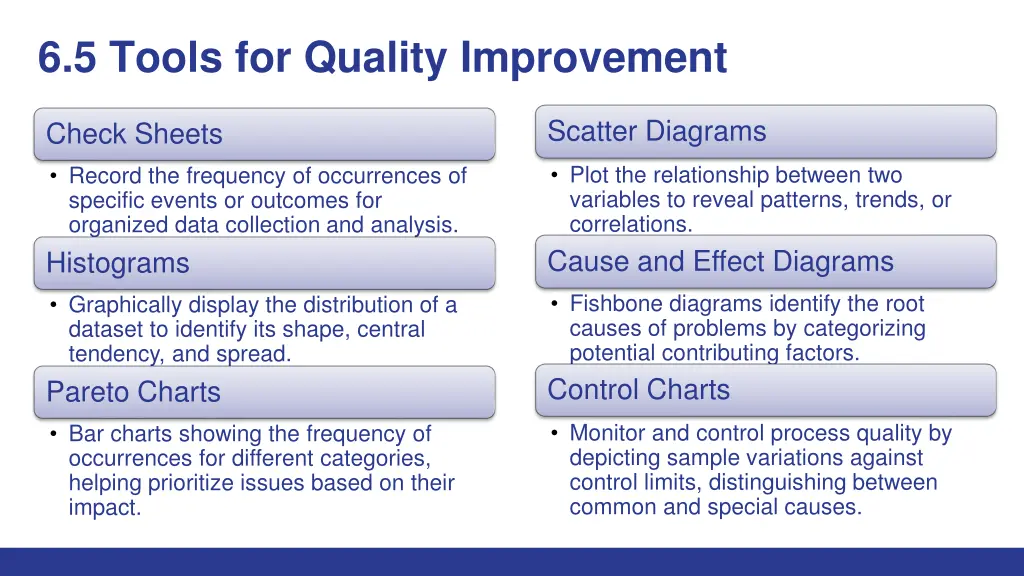 6.5 Tools for Quality Improvement

Check Sheets

• Record the frequency of occurrences of specific events or outcomes for organized data collection and analysis.

Histograms

• Graphically display the distribution of a dataset to identify its shape, central tendency, and spread.

Pareto Charts

• Bar charts showing the frequency of occurrences for different categories, helping prioritize issues based on their impact.

Scatter Diagrams

• Plot the relationship between two variables to reveal patterns, trends, or correlations.

Cause and Effect Diagrams

• Fishbone diagrams identify the root causes of problems by categorizing potential contributing factors.

Control Charts

• Monitor and control process quality by depicting sample variations against control limits, distinguishing between common and special causes.